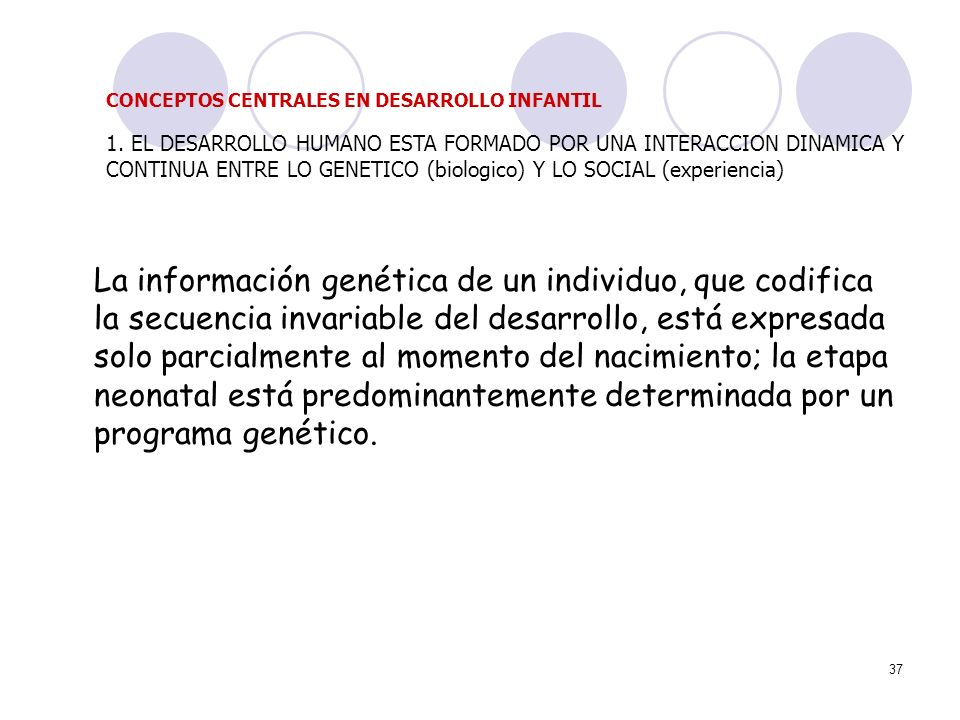 CONCEPTOS CENTRALES EN DESARROLLO INFANTIL

1. EL DESARROLLO HUMANO ESTA FORMADO POR UNA INTERACCION DINAMICA Y CONTINUA ENTRE LO GENETICO (biologico) Y LO SOCIAL (experiencia)

La información genética de un individuo, que codifica la secuencia invariable del desarrollo, está expresada solo parcialmente al momento del nacimiento; la etapa neonatal está predominantemente determinada por un programa genético.

37